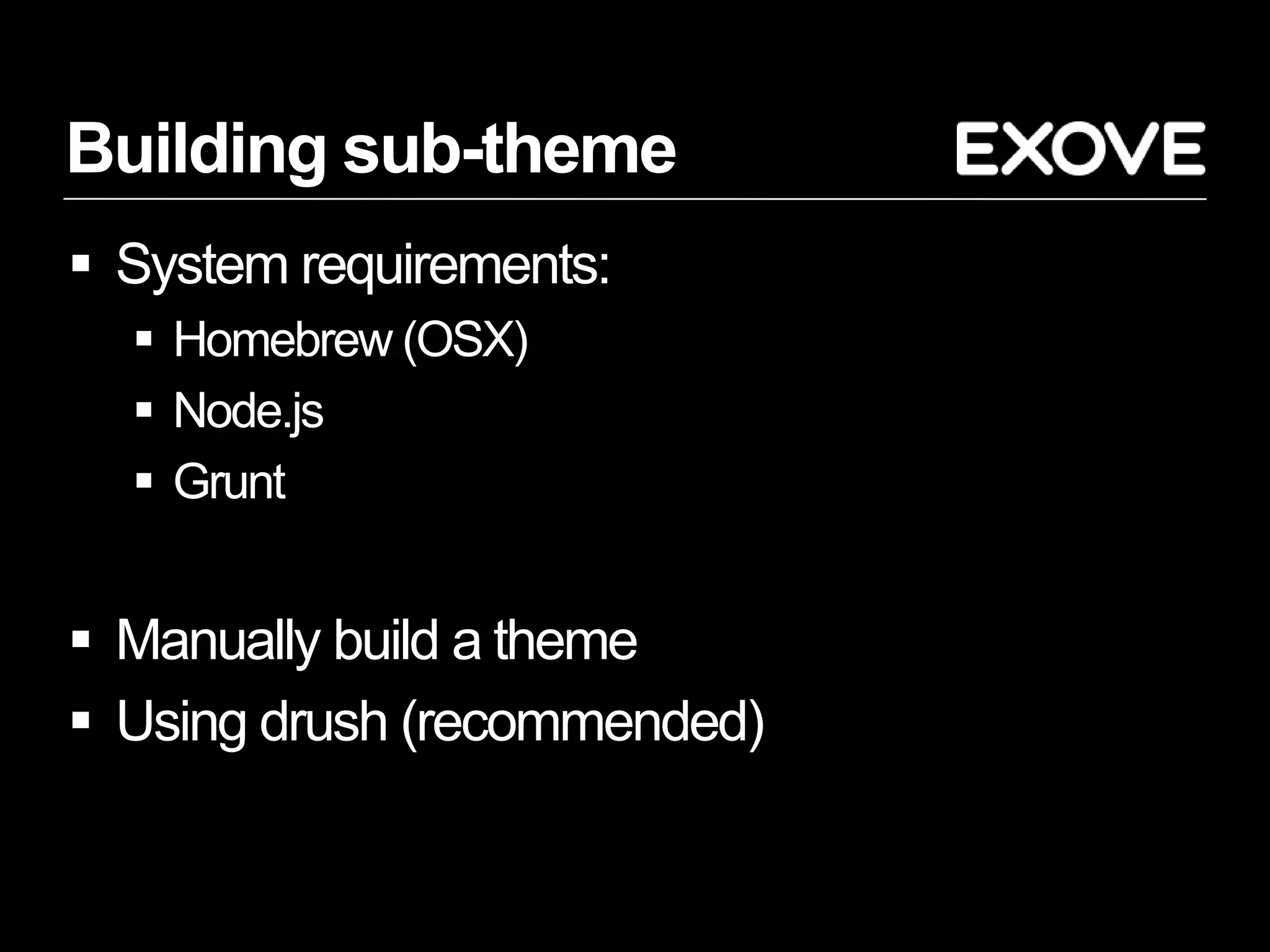 Building sub-theme

EXOVE

▪ System requirements:
  ▪ Homebrew (OSX)
  ▪ Node.js
  ▪ Grunt

▪ Manually build a theme
▪ Using drush (recommended)